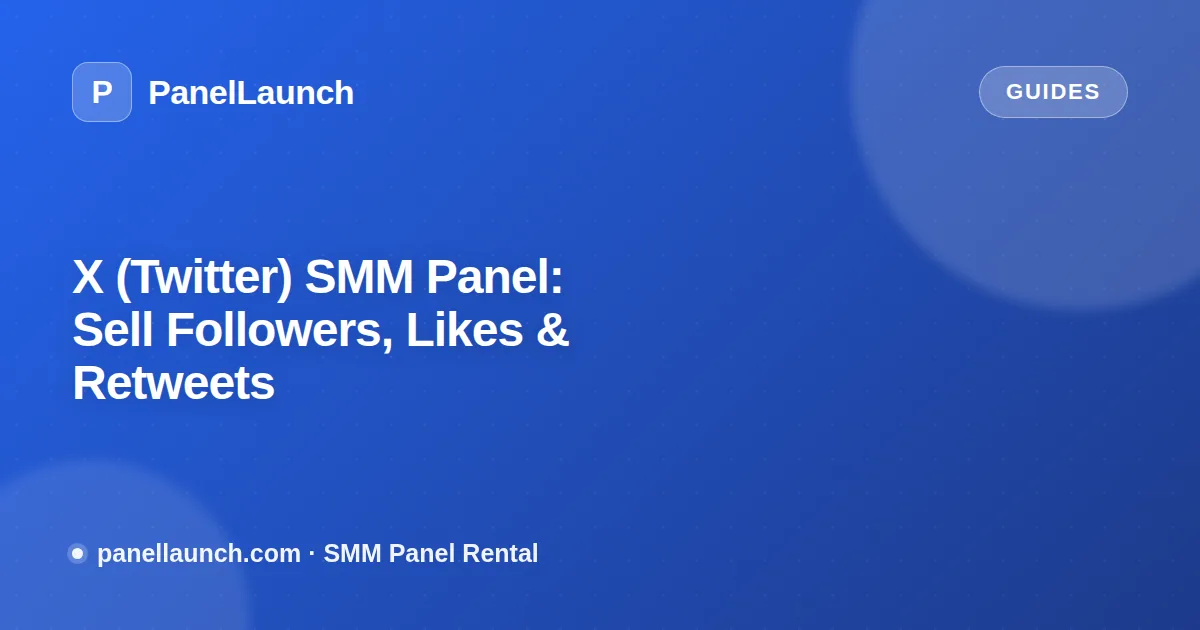 P PanelLaunch

GUIDES

X (Twitter) SMM Panel: Sell Followers, Likes & Retweets

panellaunch.com · SMM Panel Rental